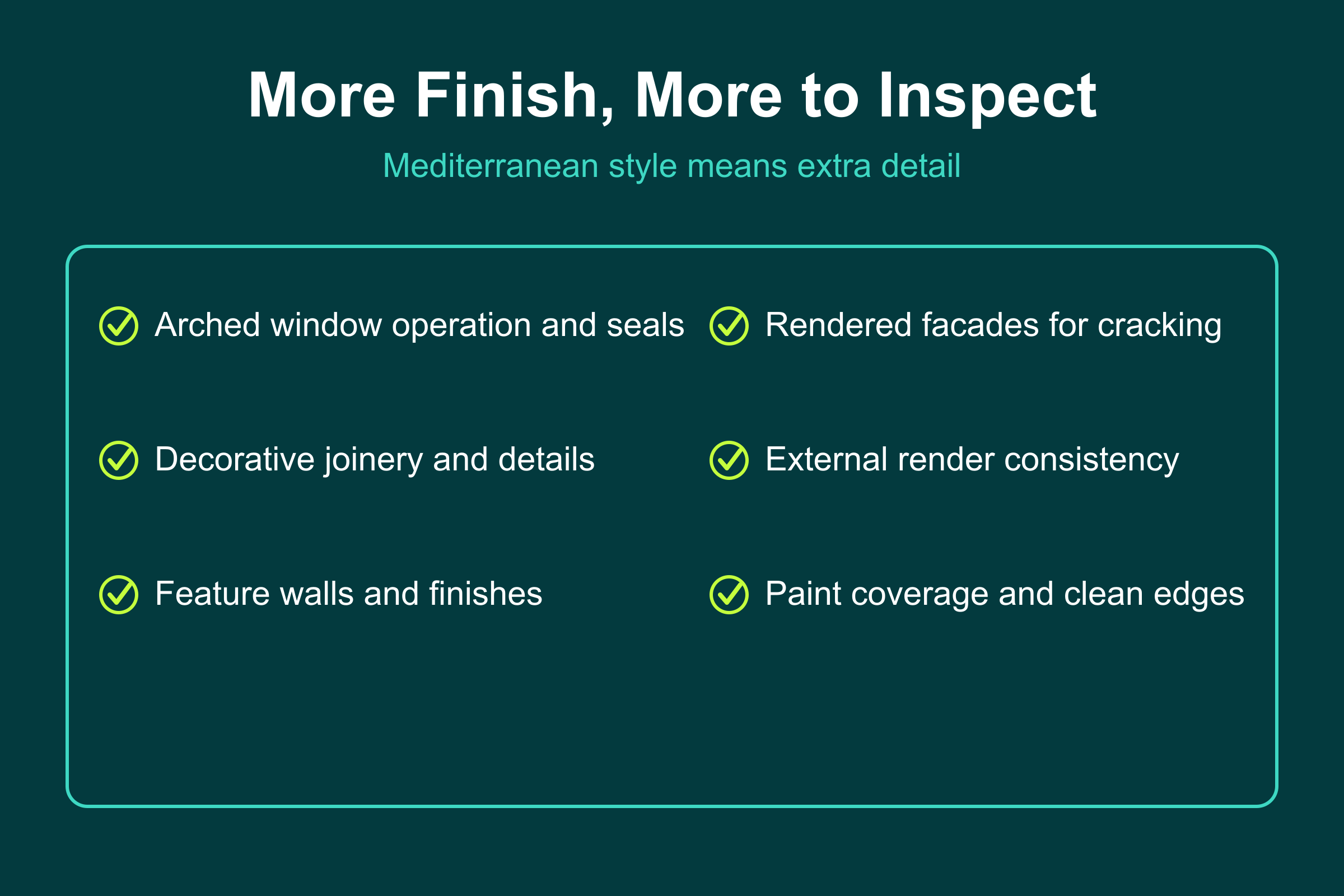 More Finish, More to Inspect

Mediterranean style means extra detail

Arched window operation and seals

Decorative joinery and details

Feature walls and finishes

Rendered facades for cracking

External render consistency

Paint coverage and clean edges